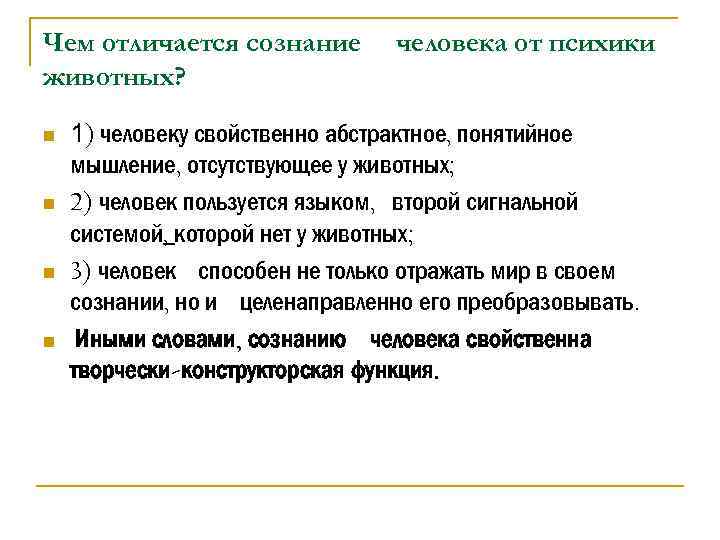 Чем отличается сознание человека от психики животных?

1) человеку свойственно абстрактное, понятийное мышление, отсутствующее у животных;

2) человек пользуется языком, второй сигнальной системой, которой нет у животных;

3) человек способен не только отражать мир в своем сознании, но и целенаправленно его преобразовывать.

Иными словами, сознанию человека свойственна творчески-конструкторская функция.